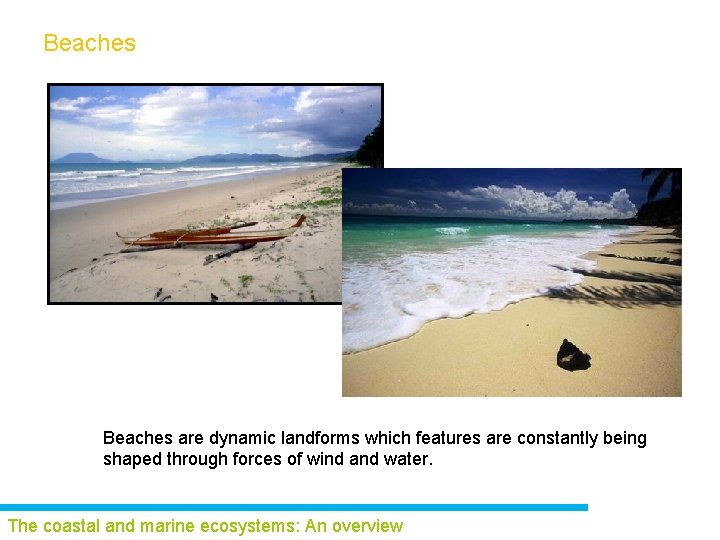 Beaches

Beaches are dynamic landforms which features are constantly being shaped through forces of wind and water.

The coastal and marine ecosystems: An overview